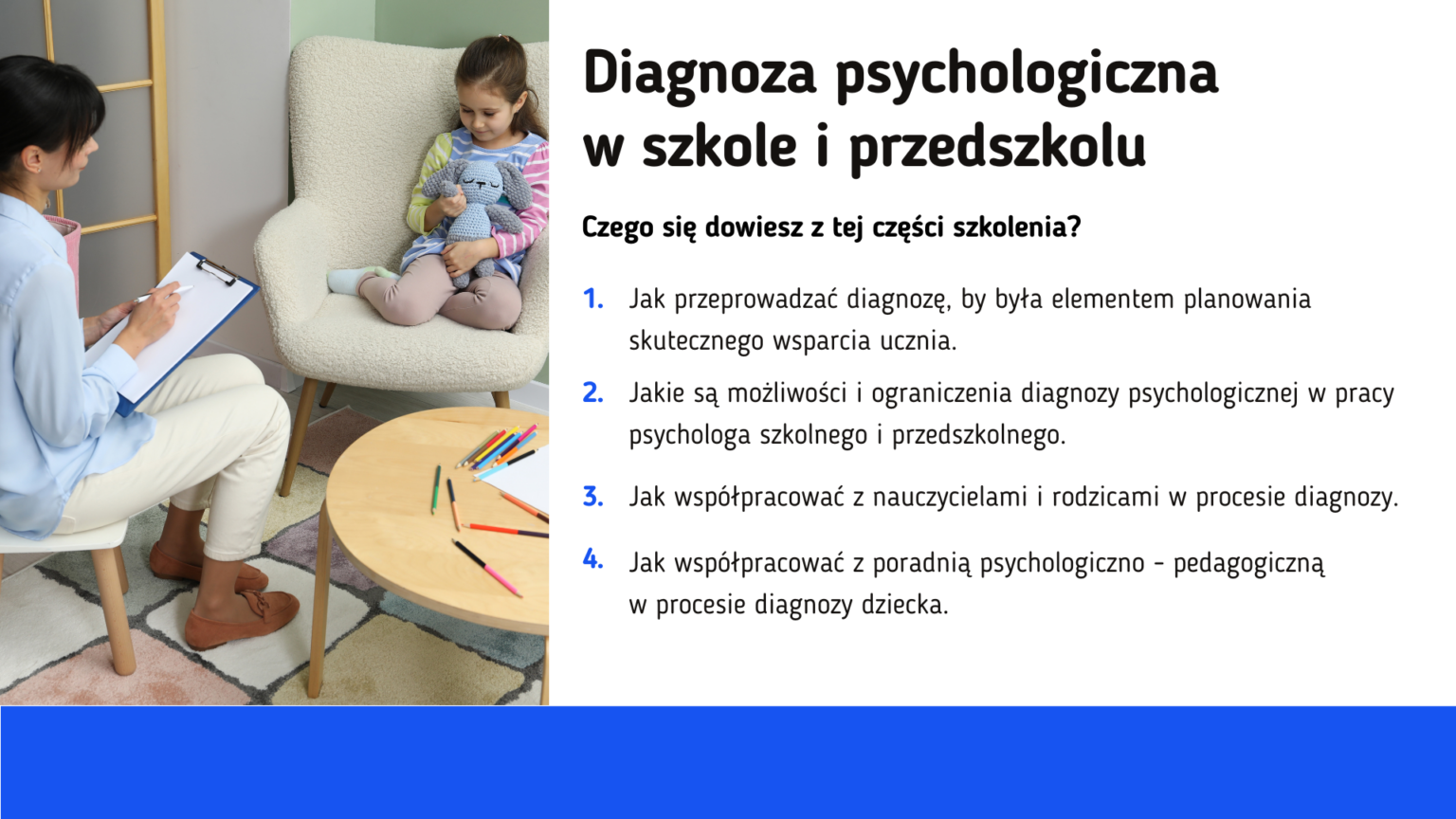 Diagnoza psychologiczna
w szkole i przedszkolu

Czego się dowiesz z tej części szkolenia?

1. Jak przeprowadzać diagnozę, by była elementem planowania skutecznego wsparcia ucznia.

2. Jakie są możliwości i ograniczenia diagnozy psychologicznej w pracy psychologa szkolnego i przedszkolnego.

3. Jak współpracować z nauczycielami i rodzicami w procesie diagnozy.

4. Jak współpracować z poradnią psychologiczno - pedagogiczną w procesie diagnozy dziecka.